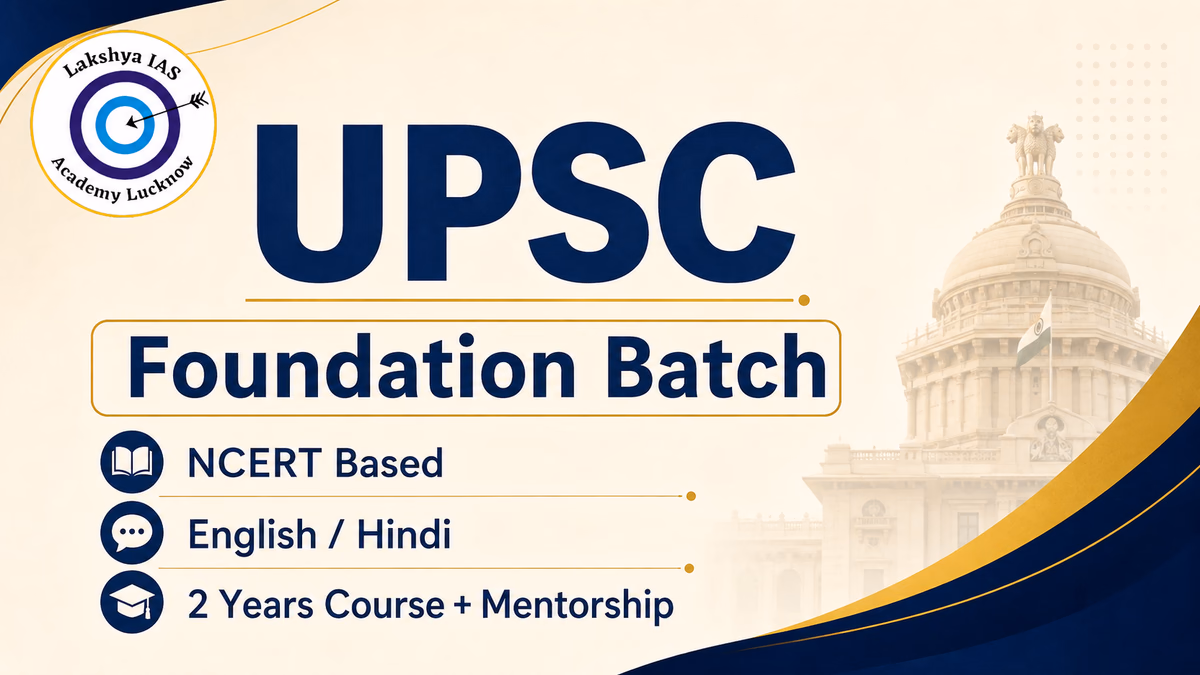 Lakshya IAS
Academy Lucknow

UPSC

Foundation Batch

NCERT Based

English / Hindi

2 Years Course + Mentorship